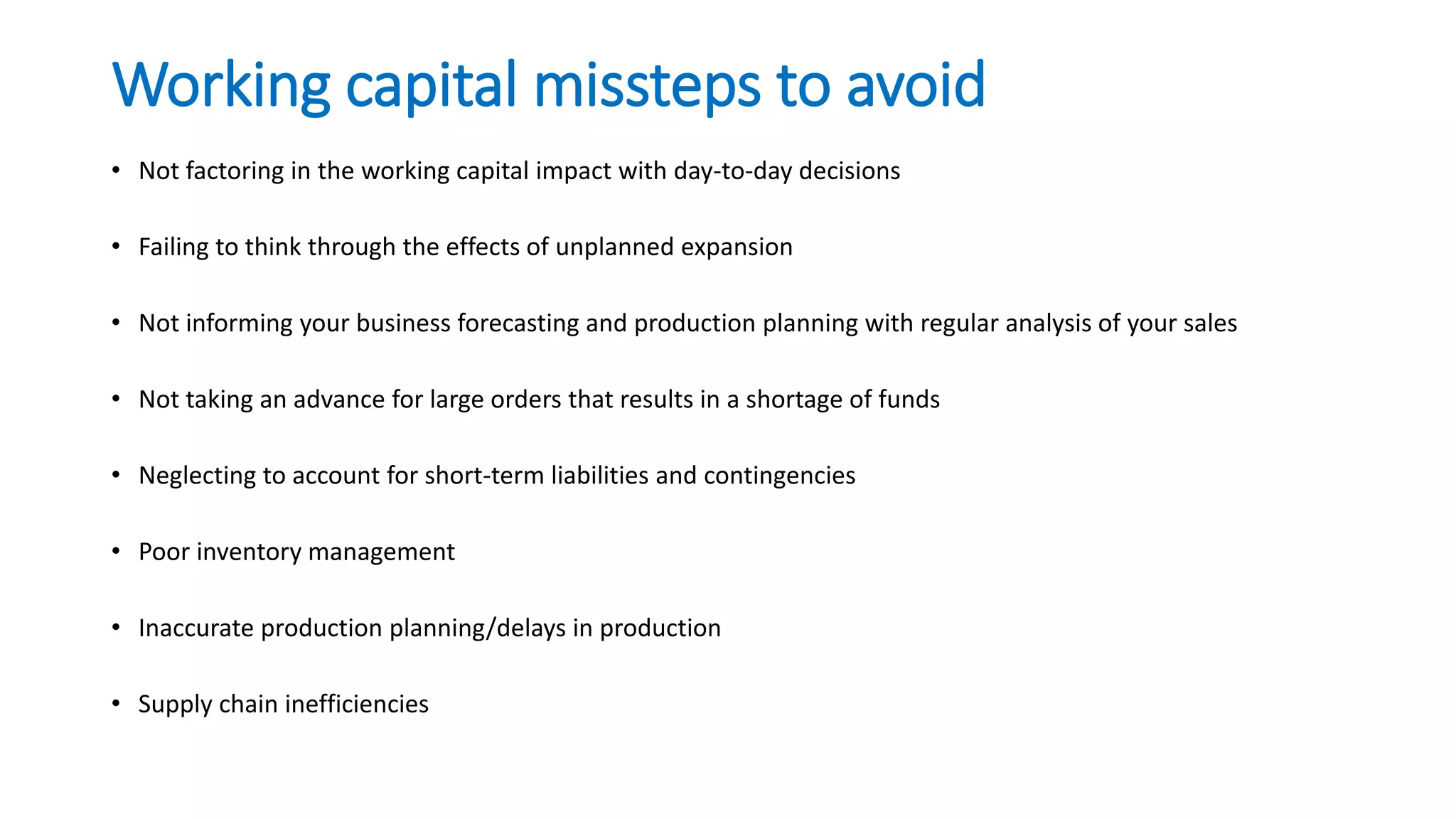 Working capital missteps to avoid

• Not factoring in the working capital impact with day-to-day decisions

• Failing to think through the effects of unplanned expansion

• Not informing your business forecasting and production planning with regular analysis of your sales

• Not taking an advance for large orders that results in a shortage of funds

• Neglecting to account for short-term liabilities and contingencies

• Poor inventory management

• Inaccurate production planning/delays in production

• Supply chain inefficiencies